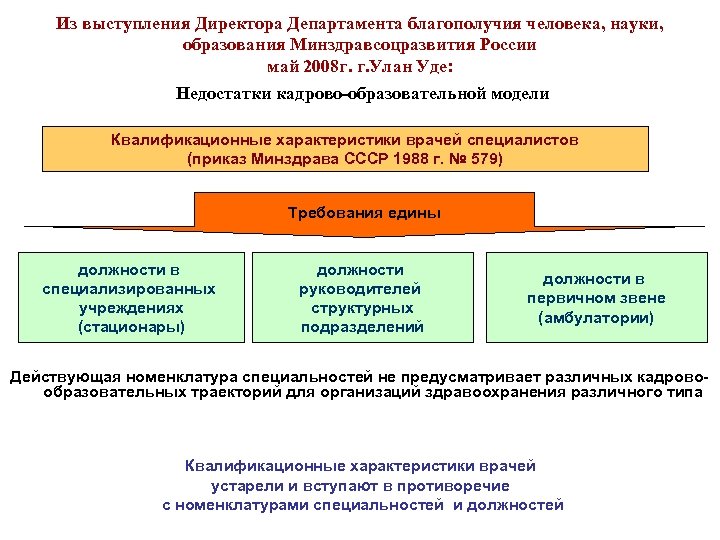 Из выступления Директора Департамента благополучия человека, науки, образования Минздравсоцразвития России
май 2008г. г.Улан Уде:

Недостатки кадрово-образовательной модели

Квалификационные характеристики врачей специалистов
(приказ Минздрава СССР 1988 г. № 579)

Требования едины

должности в специализированных учреждениях (стационары)

должности руководителей структурных подразделений

должности в первичном звене (амбулатории)

Действующая номенклатура специальностей не предусматривает различных кадрово-образовательных траекторий для организаций здравоохранения различного типа

Квалификационные характеристики врачей
устарели и вступают в противоречие
с номенклатурами специальностей и должностей